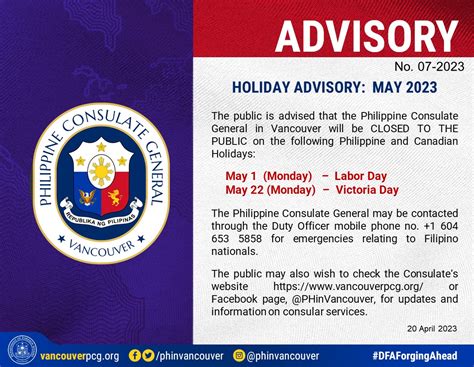 PHILIPPINE CONSULATE GENERAL
REPUBLIKA NG PILIPINAS
VANCOUVER

ADVISORY

No. 07-2023

HOLIDAY ADVISORY: MAY 2023

The public is advised that the Philippine Consulate General in Vancouver will be CLOSED TO THE PUBLIC on the following Philippine and Canadian Holidays:

May 1 (Monday) – Labor Day
May 22 (Monday) – Victoria Day

The Philippine Consulate General may be contacted through the Duty Officer mobile phone no. +1 604 653 5858 for emergencies relating to Filipino nationals.

The public may also wish to check the Consulate's website https://www.vancouverpcg.org/ or Facebook page, @PHinVancouver, for updates and information on consular services.

20 April 2023

vancouverpcg.org /phinvancouver @phinvancouver #DFAForgingAhead